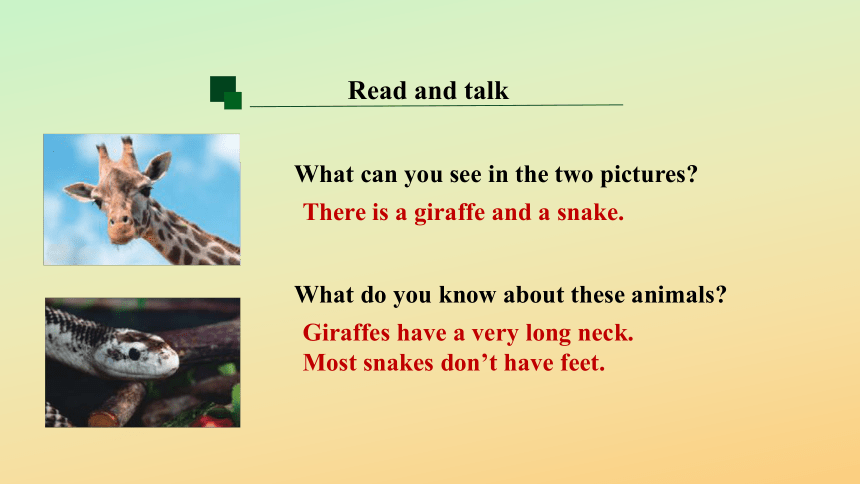 Read and talk

What can you see in the two pictures?

There is a giraffe and a snake.

What do you know about these animals?

Giraffes have a very long neck.
Most snakes don’t have feet.